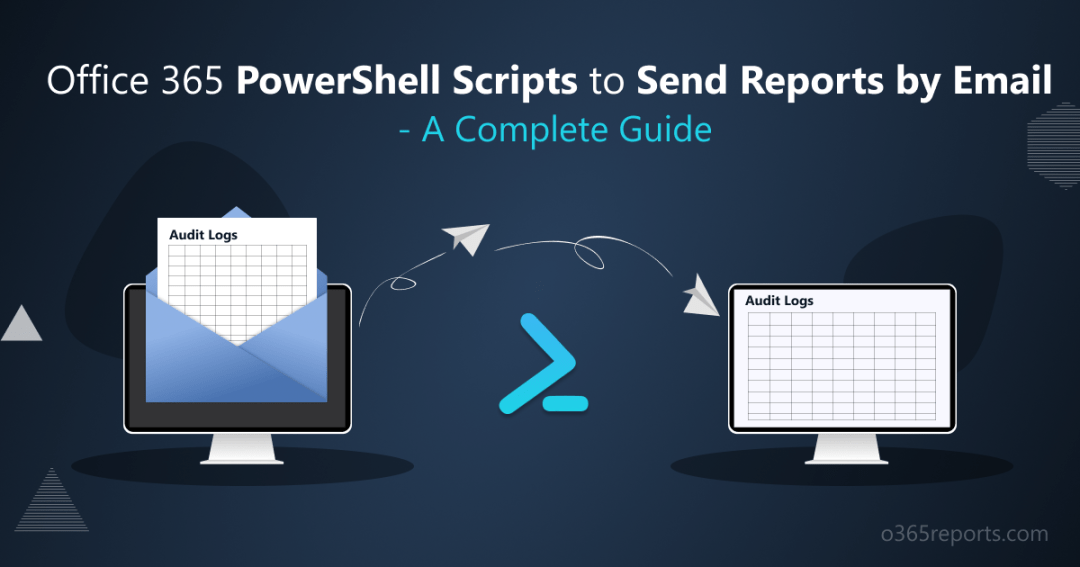 Office 365 PowerShell Scripts to Send Reports by Email - A Complete Guide

Audit Logs

Audit Logs

o365reports.com